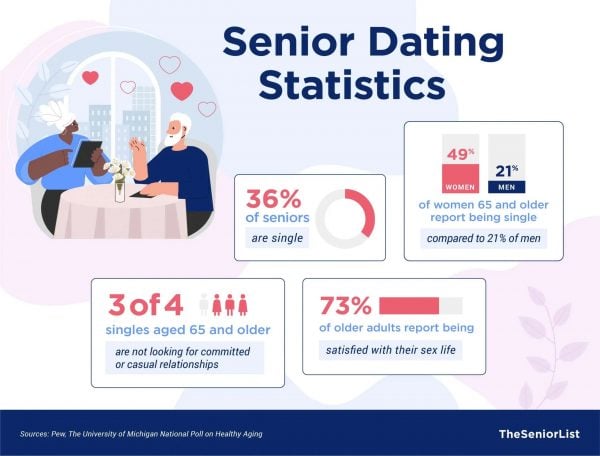 Senior Dating Statistics

36%
of seniors
are single

49%
WOMEN
21%
MEN
of women 65 and older report being single
compared to 21% of men

3 of 4
singles aged 65 and older
are not looking for committed or casual relationships

73%
of older adults report being
satisfied with their sex life

Sources: Pew, The University of Michigan National Poll on Healthy Aging

TheSeniorList